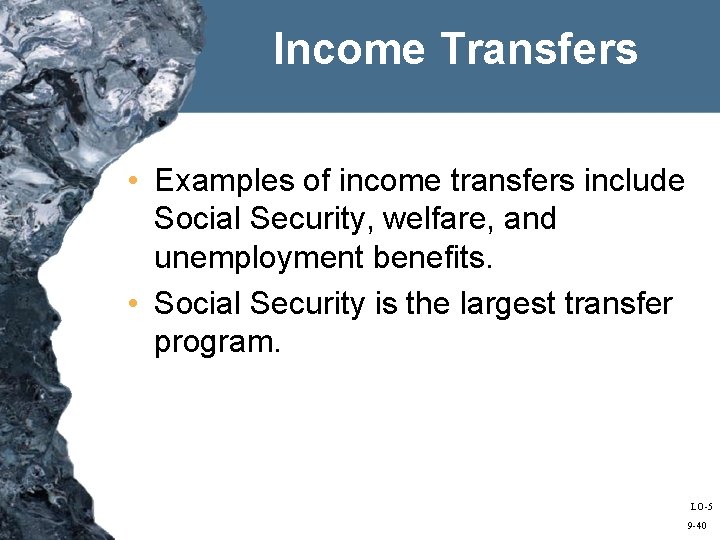 Income Transfers

• Examples of income transfers include Social Security, welfare, and unemployment benefits.
• Social Security is the largest transfer program.

LO-5
9-40